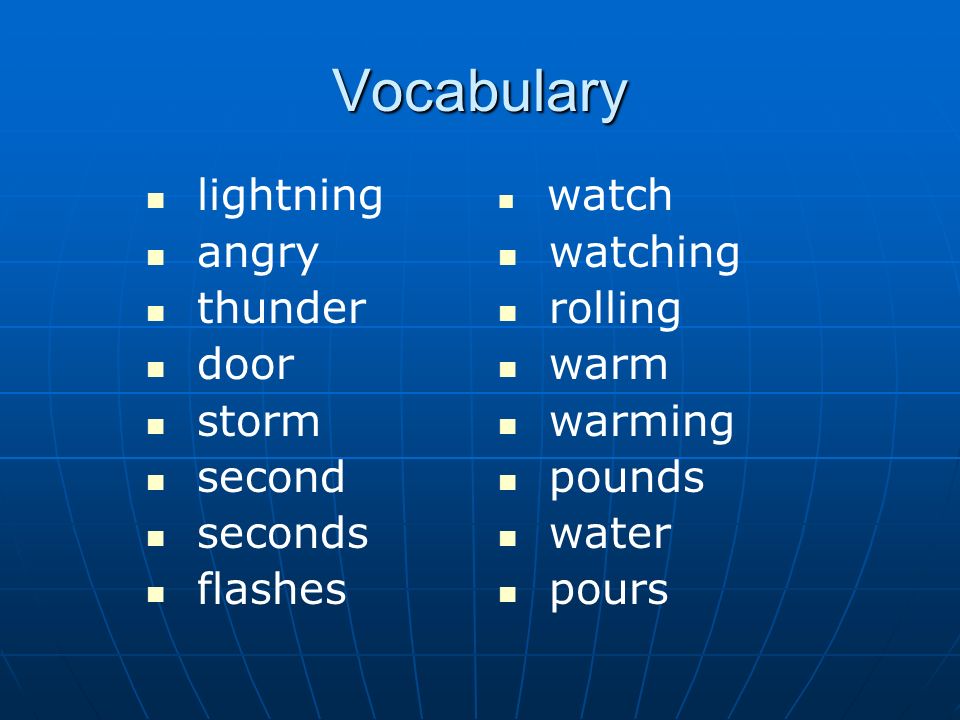 Vocabulary

- lightning
- angry
- thunder
- door
- storm
- second
- seconds
- flashes

- watch
- watching
- rolling
- warm
- warming
- pounds
- water
- pours